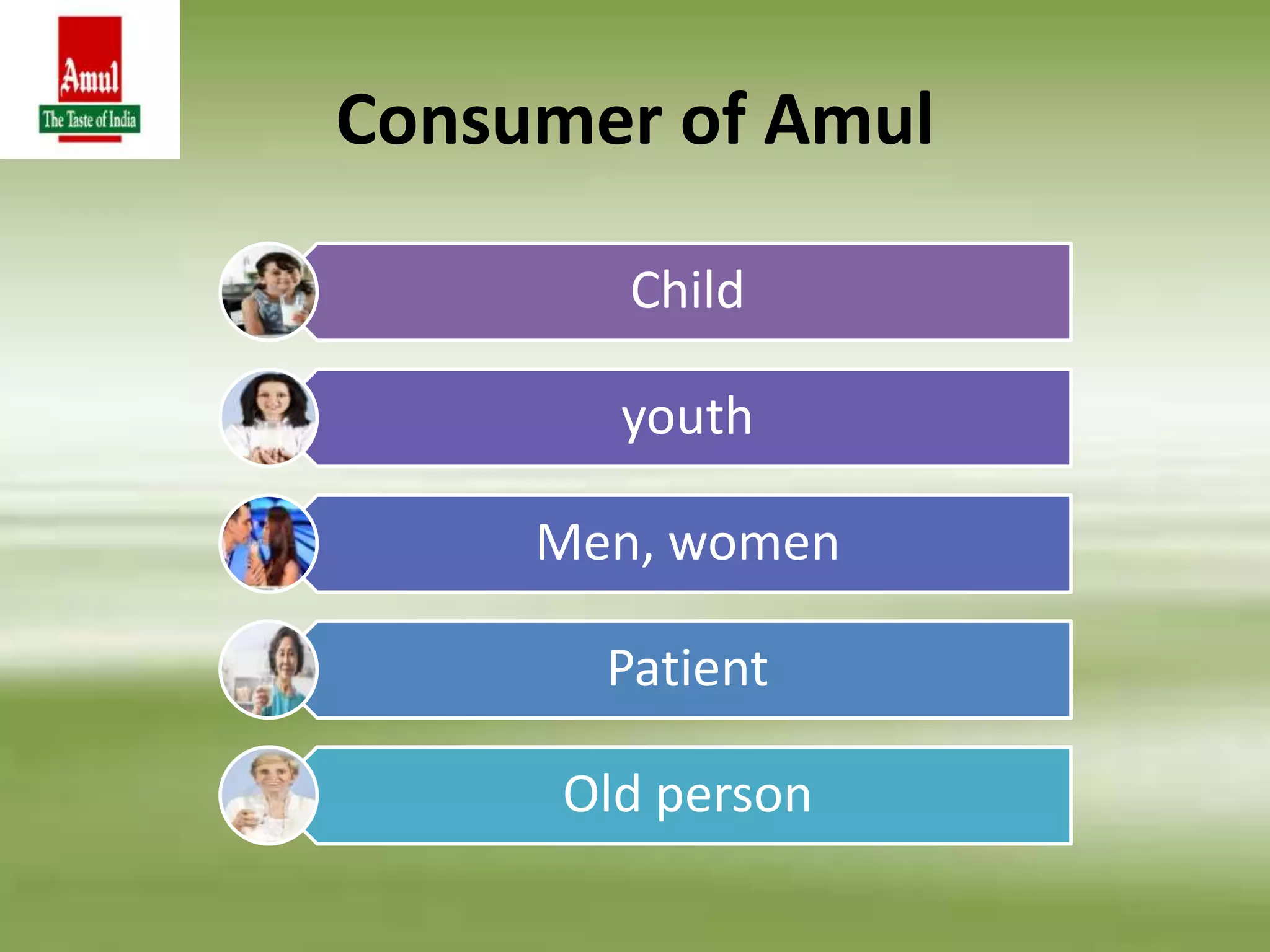 Amul
The Taste of India

Consumer of Amul

Child

youth

Men, women

Patient

Old person